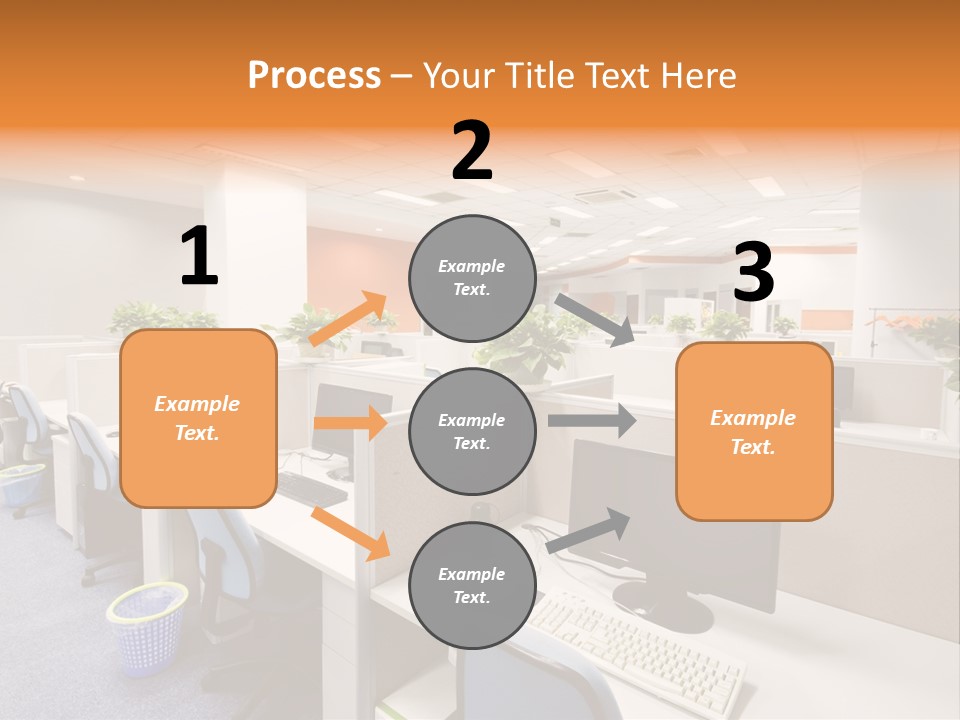 Process – Your Title Text Here

1

Example Text.

2

Example Text.

Example Text.

Example Text.

3

Example Text.